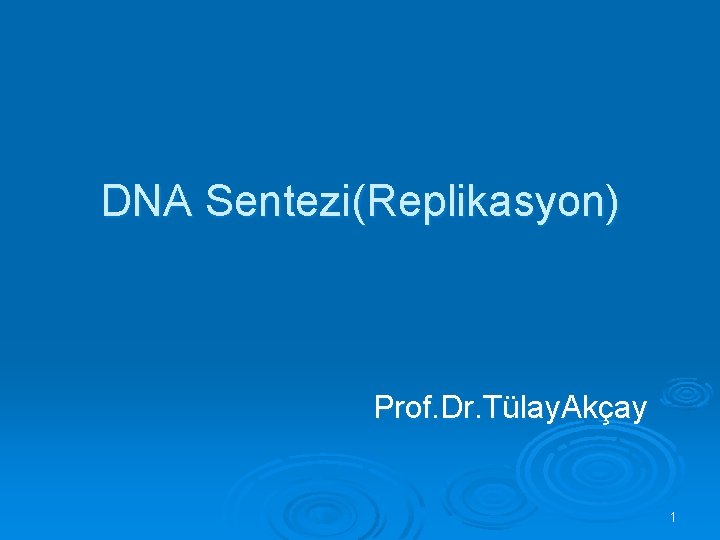 DNA Sentezi(Replikasyon)

Prof.Dr.TülayAkçay

1